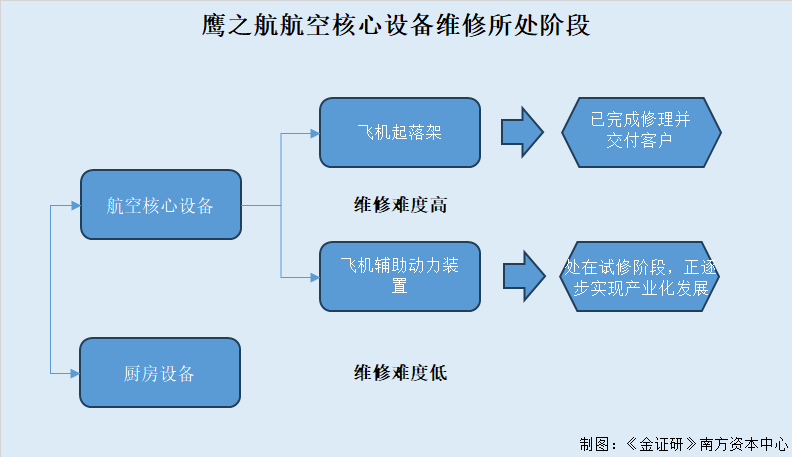 鹰之航航空核心设备维修所处阶段

航空核心设备

飞机起落架

已完成修理并交付客户

维修难度高

飞机辅助动力装置

处在试修阶段，正逐步实现产业化发展

厨房设备

维修难度低

制图：《金证研》南方资本中心